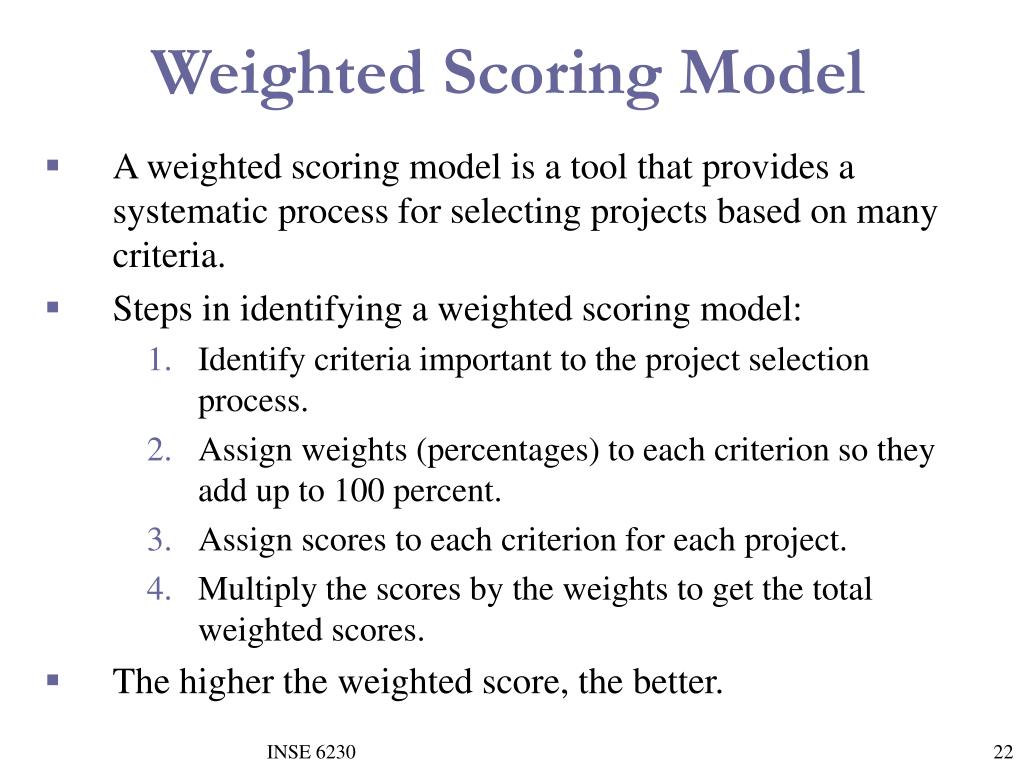 Weighted Scoring Model

▪ A weighted scoring model is a tool that provides a systematic process for selecting projects based on many criteria.

▪ Steps in identifying a weighted scoring model:

1. Identify criteria important to the project selection process.
2. Assign weights (percentages) to each criterion so they add up to 100 percent.
3. Assign scores to each criterion for each project.
4. Multiply the scores by the weights to get the total weighted scores.

▪ The higher the weighted score, the better.

INSE 6230

22